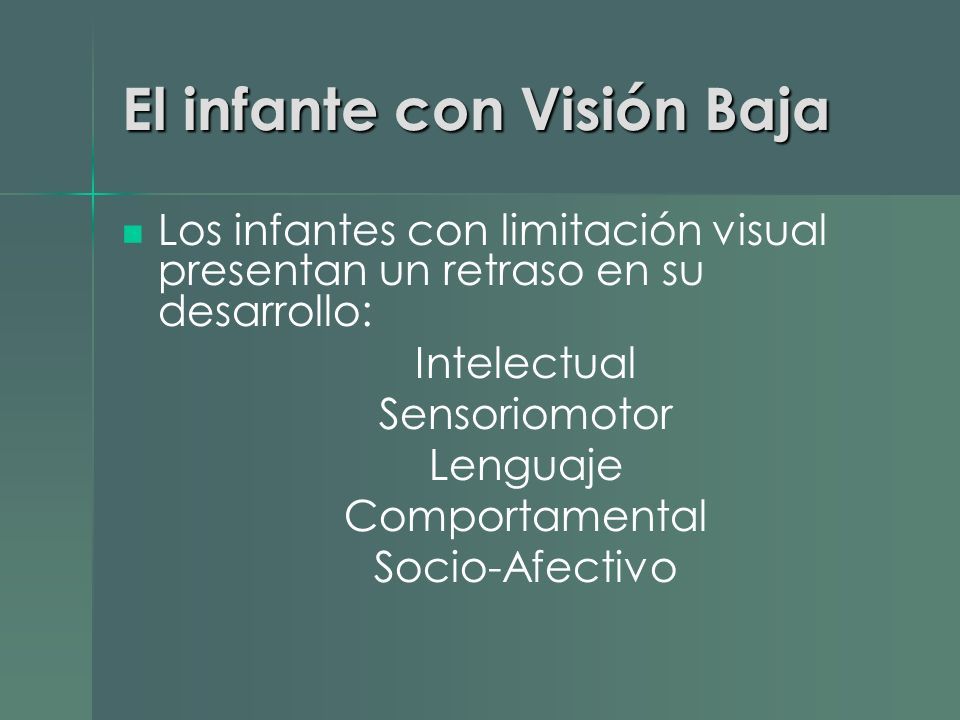 El infante con Visión Baja

Los infantes con limitación visual presentan un retraso en su desarrollo:

Intelectual
Sensoriomotor
Lenguaje
Comportamental
Socio-Afectivo